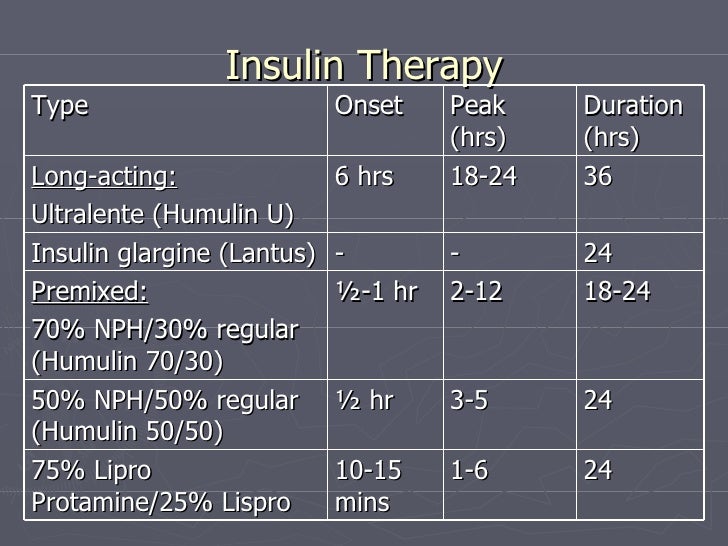 Insulin Therapy

| Type | Onset | Peak (hrs) | Duration (hrs) |
|---|---|---|---|
| Long-acting: Ultralente (Humulin U) | 6 hrs | 18-24 | 36 |
| Insulin glargine (Lantus) | - | - | 24 |
| Premixed: 70% NPH/30% regular (Humulin 70/30) | ½-1 hr | 2-12 | 18-24 |
| 50% NPH/50% regular (Humulin 50/50) | ½ hr | 3-5 | 24 |
| 75% Lipro Protamine/25% Lispro | 10-15 mins | 1-6 | 24 |